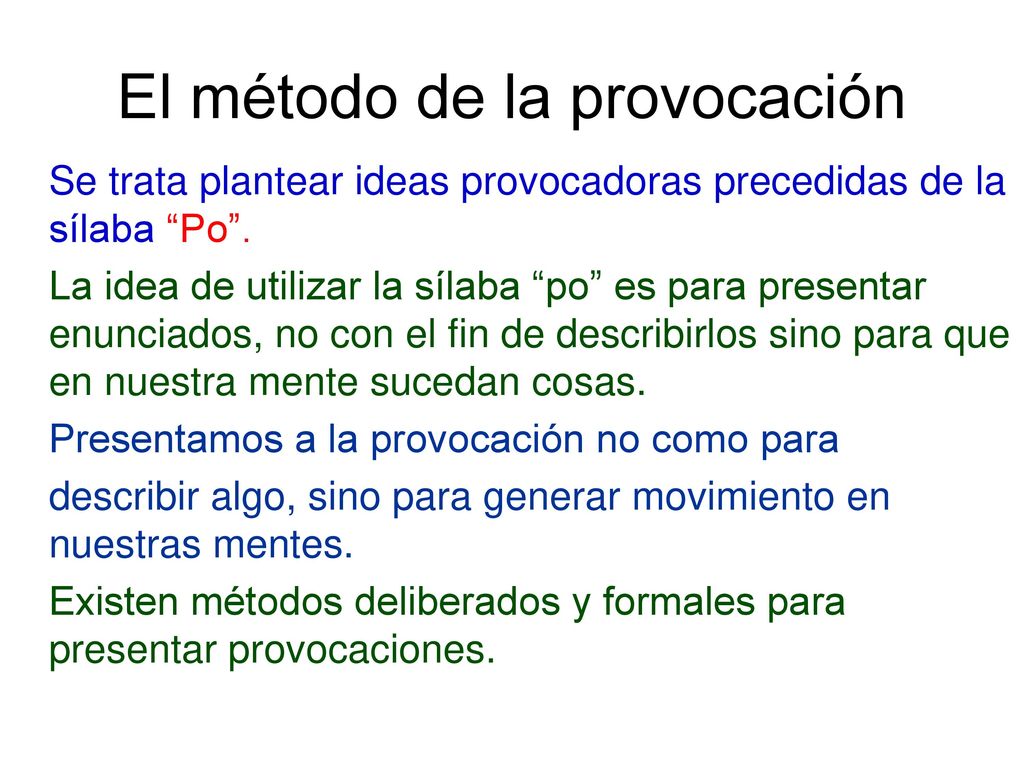 El método de la provocación

Se trata plantear ideas provocadoras precedidas de la sílaba “Po”.

La idea de utilizar la sílaba “po” es para presentar enunciados, no con el fin de describirlos sino para que en nuestra mente sucedan cosas.

Presentamos a la provocación no como para

describir algo, sino para generar movimiento en nuestras mentes.

Existen métodos deliberados y formales para presentar provocaciones.